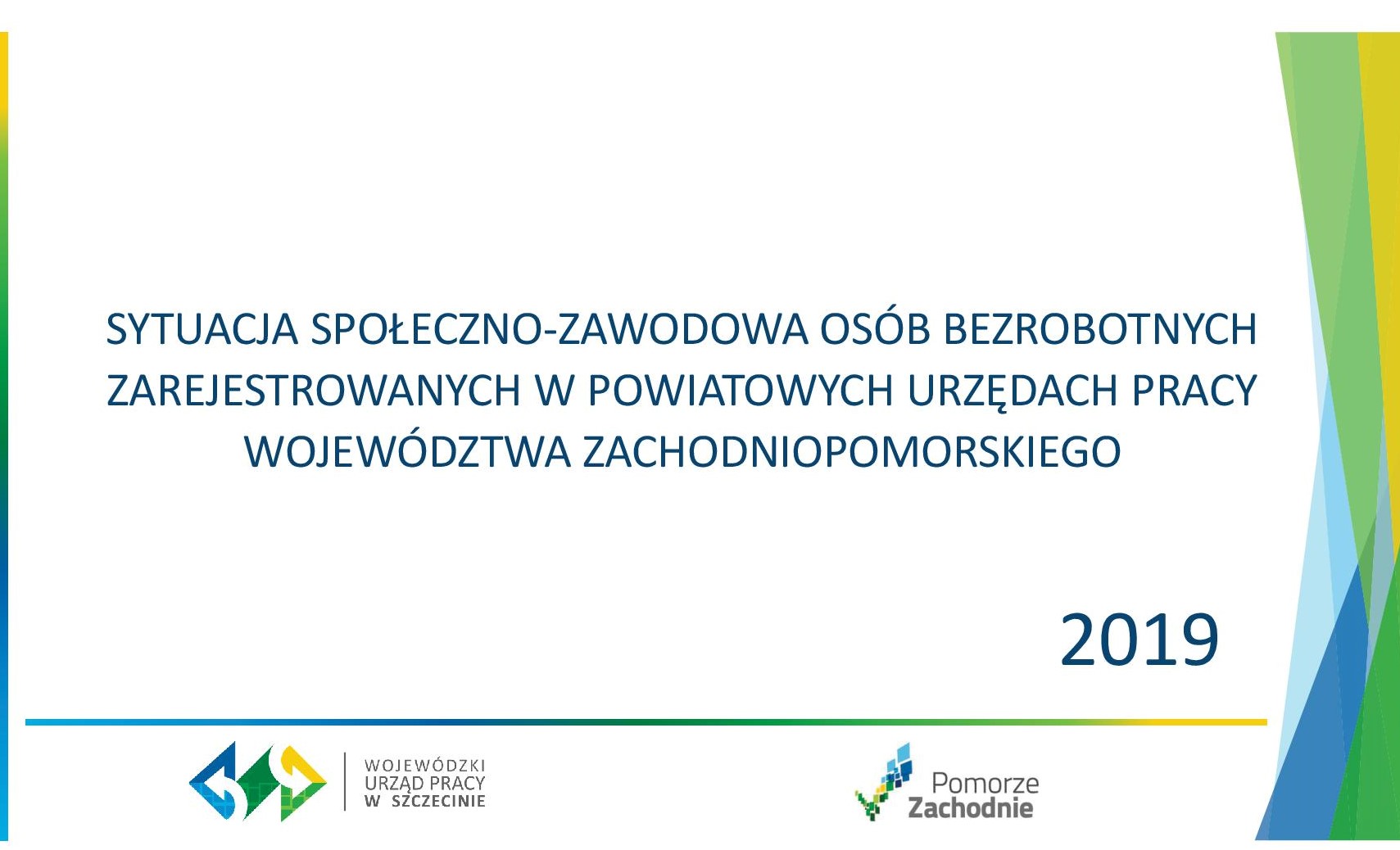 SYTUACJA SPOŁECZNO-ZAWODOWA OSÓB BEZROBOTNYCH ZAREJESTROWANYCH W POWIATOWYCH URZĘDACH PRACY WOJEWÓDZTWA ZACHODNIOPOMORSKIEGO

2019

WOJEWÓDZKI URZĄD PRACY W SZCZECINIE

Pomorze Zachodnie